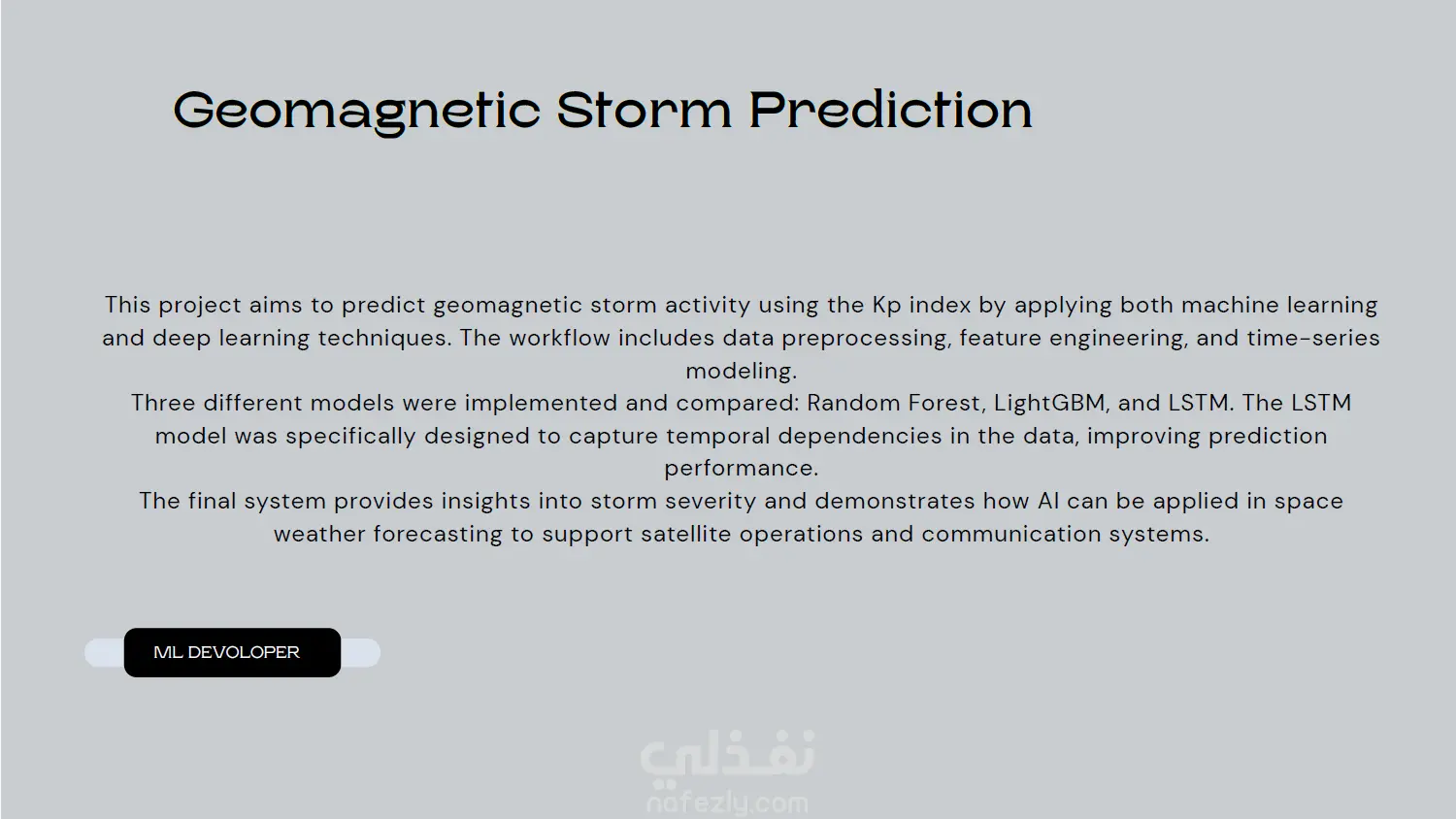 Geomagnetic Storm Prediction

This project aims to predict geomagnetic storm activity using the Kp index by applying both machine learning and deep learning techniques. The workflow includes data preprocessing, feature engineering, and time-series modeling.
Three different models were implemented and compared: Random Forest, LightGBM, and LSTM. The LSTM model was specifically designed to capture temporal dependencies in the data, improving prediction performance.
The final system provides insights into storm severity and demonstrates how AI can be applied in space weather forecasting to support satellite operations and communication systems.

ML DEVOLOPER

نفذلي
nafezly.com